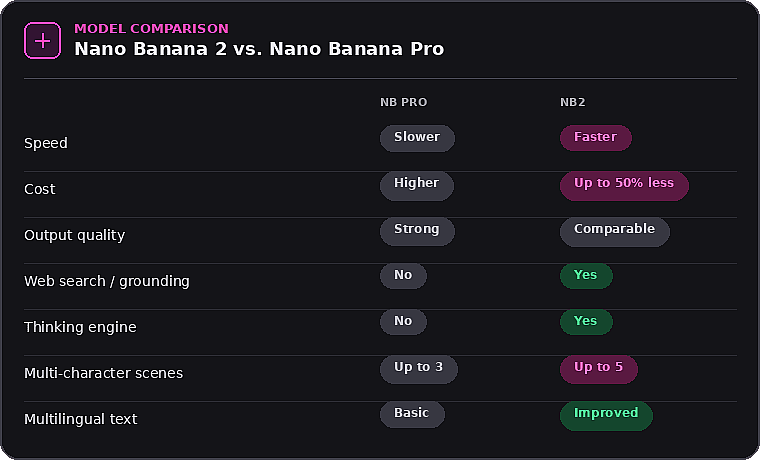 MODEL COMPARISON
Nano Banana 2 vs. Nano Banana Pro

| | NB PRO | NB2 |
|---|---|---|
| Speed | Slower | Faster |
| Cost | Higher | Up to 50% less |
| Output quality | Strong | Comparable |
| Web search / grounding | No | Yes |
| Thinking engine | No | Yes |
| Multi-character scenes | Up to 3 | Up to 5 |
| Multilingual text | Basic | Improved |